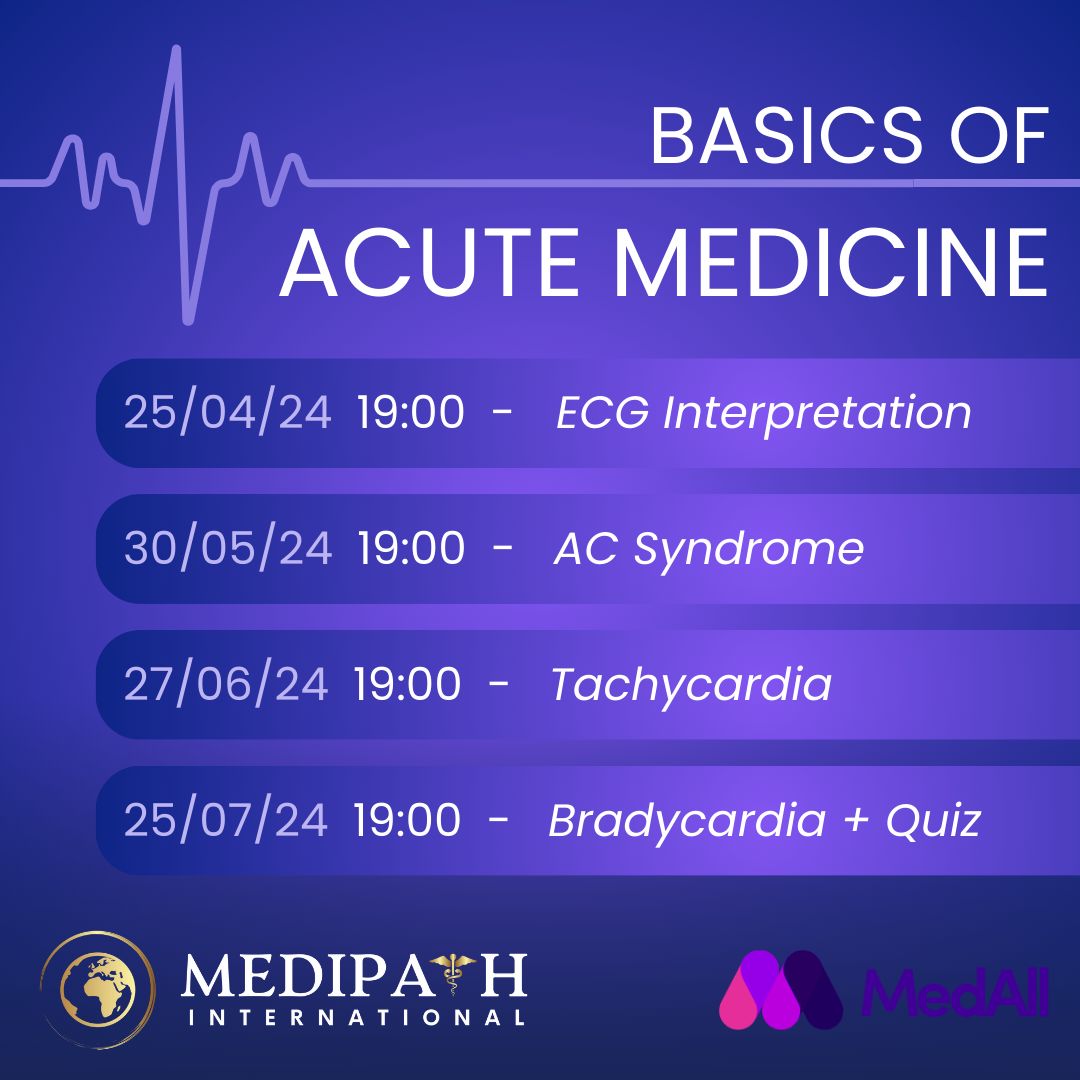 BASICS OF
ACUTE MEDICINE

25/04/24 19:00 - ECG Interpretation

30/05/24 19:00 - AC Syndrome

27/06/24 19:00 - Tachycardia

25/07/24 19:00 - Bradycardia + Quiz

MEDIPATH
INTERNATIONAL

MedAll